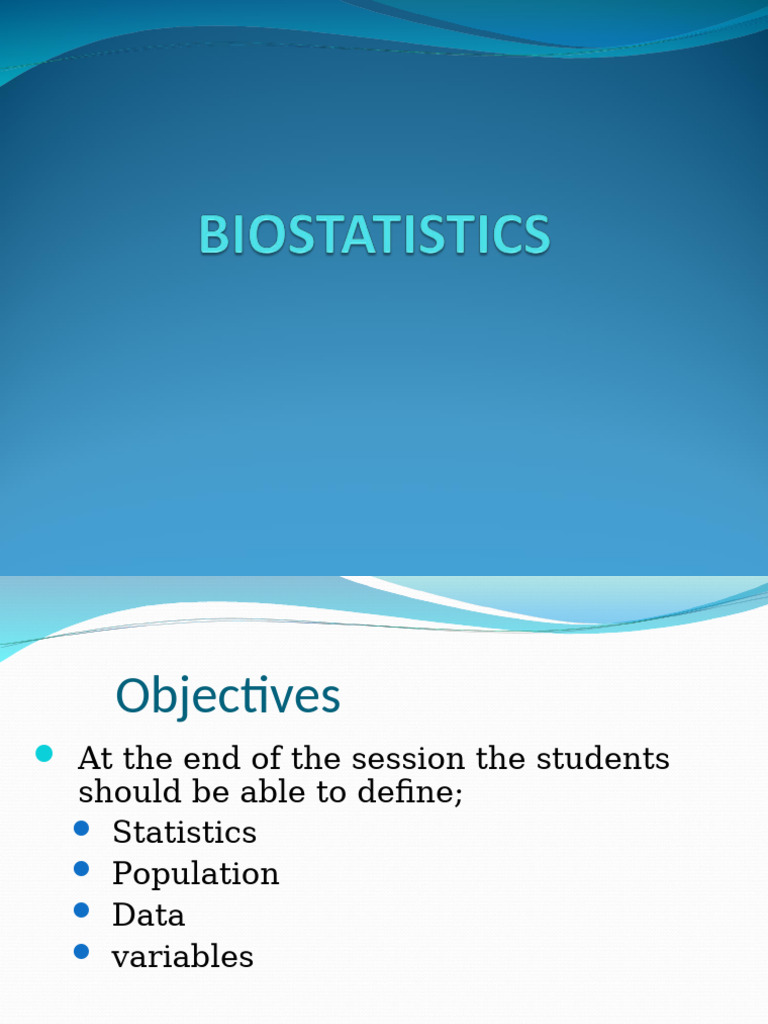 BIOSTATISTICS

Objectives

- At the end of the session the students should be able to define;
  - Statistics
  - Population
  - Data
  - variables